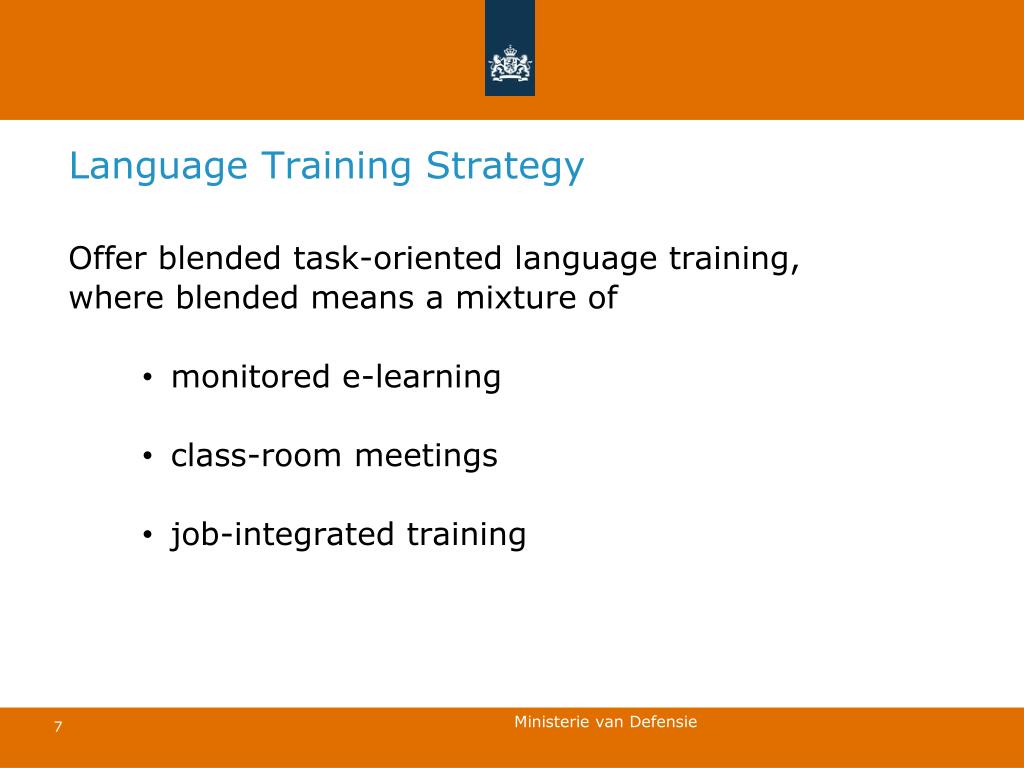 Language Training Strategy

Offer blended task-oriented language training, where blended means a mixture of

• monitored e-learning

• class-room meetings

• job-integrated training

7

Ministerie van Defensie